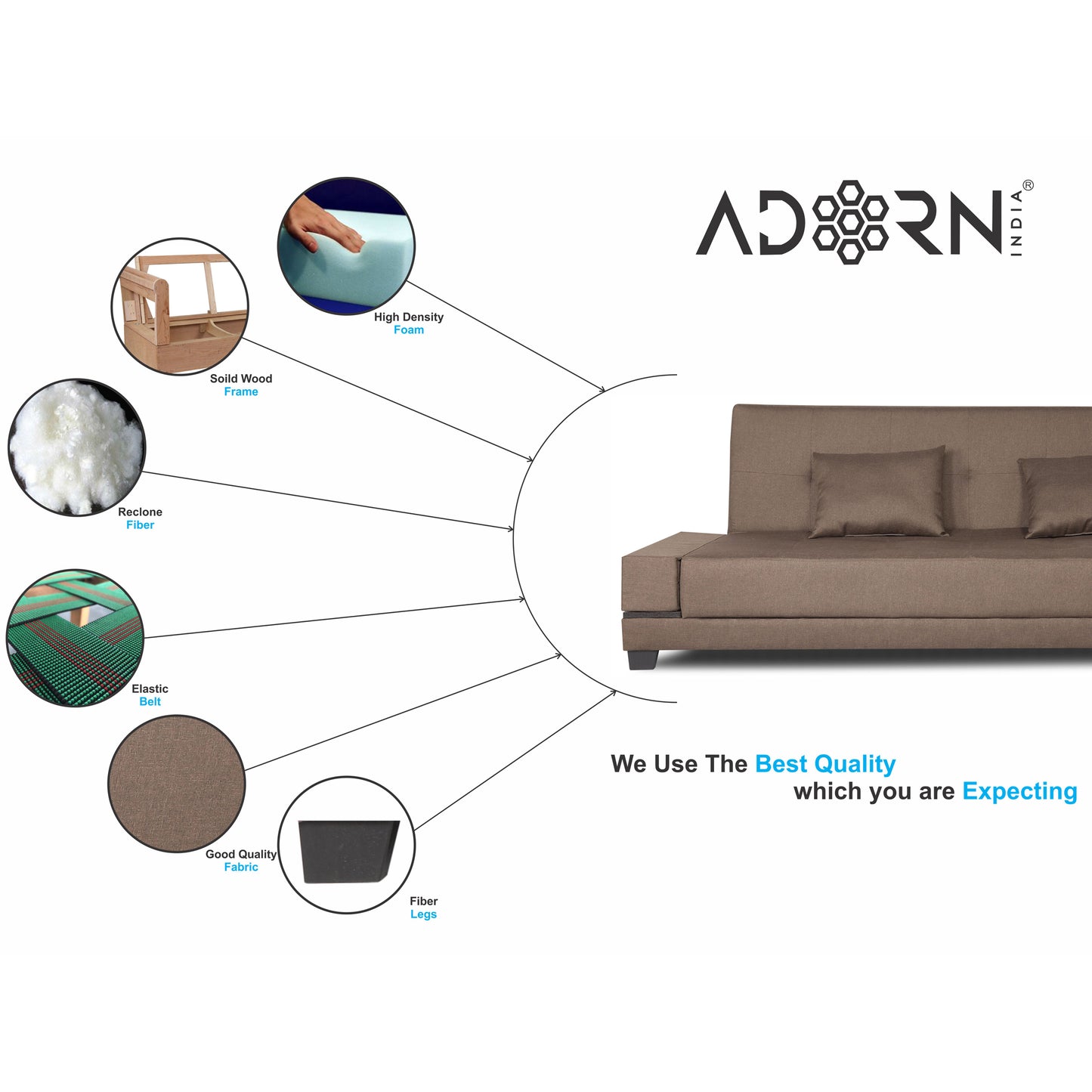 ADORN INDIA®

High Density
Foam

Soild Wood
Frame

Reclone
Fiber

Elastic
Belt

Good Quality
Fabric

Fiber
Legs

We Use The Best Quality
which you are Expecting